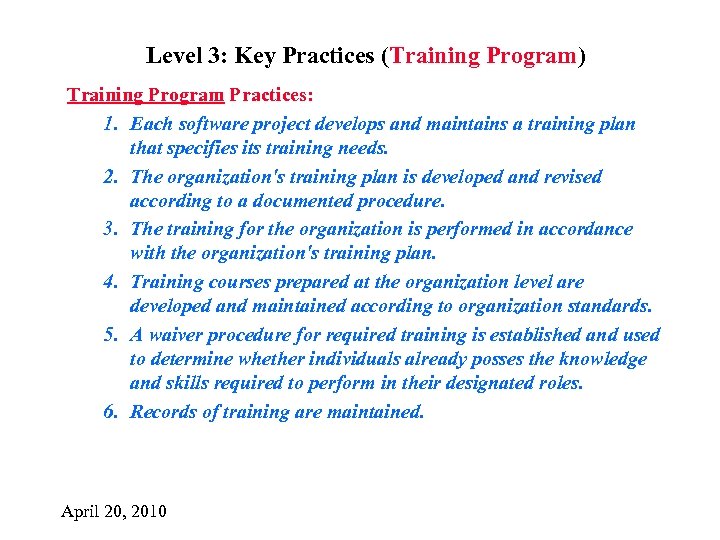 Level 3: Key Practices (Training Program)

Training Program Practices:

1. Each software project develops and maintains a training plan that specifies its training needs.
2. The organization's training plan is developed and revised according to a documented procedure.
3. The training for the organization is performed in accordance with the organization's training plan.
4. Training courses prepared at the organization level are developed and maintained according to organization standards.
5. A waiver procedure for required training is established and used to determine whether individuals already posses the knowledge and skills required to perform in their designated roles.
6. Records of training are maintained.

April 20, 2010